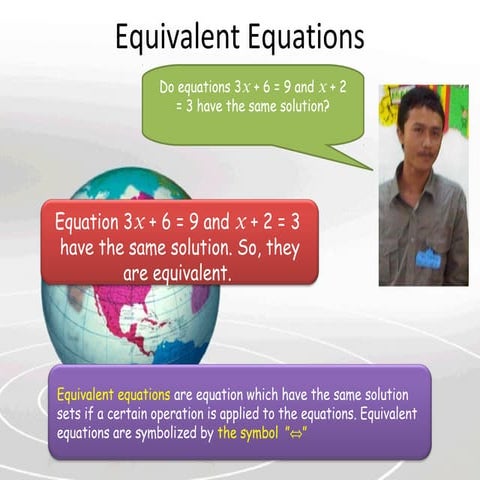 Equivalent Equations

Do equations $3x + 6 = 9$ and $x + 2 = 3$ have the same solution?

Equation $3x + 6 = 9$ and $x + 2 = 3$ have the same solution. So, they are equivalent.

Equivalent equations are equation which have the same solution sets if a certain operation is applied to the equations. Equivalent equations are symbolized by the symbol "$\Leftrightarrow$"